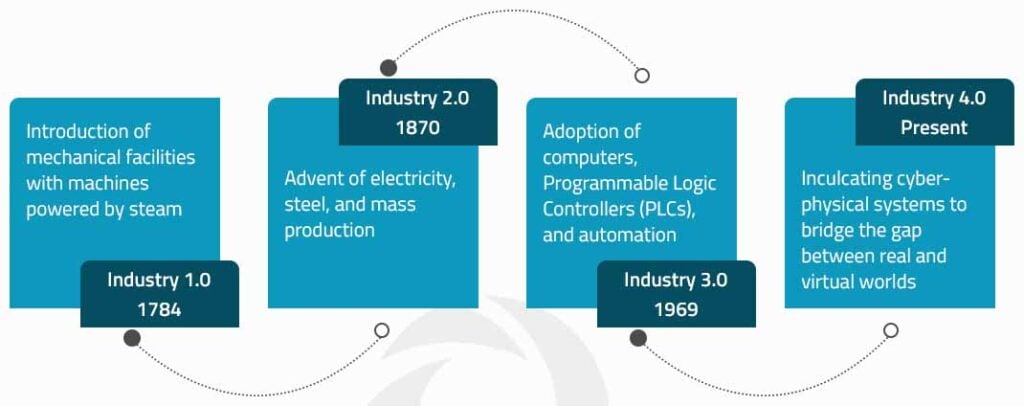 Introduction of mechanical facilities with machines powered by steam

Industry 1.0
1784

Industry 2.0
1870

Advent of electricity, steel, and mass production

Adoption of computers, Programmable Logic Controllers (PLCs), and automation

Industry 3.0
1969

Industry 4.0
Present

Inculcating cyber-physical systems to bridge the gap between real and virtual worlds